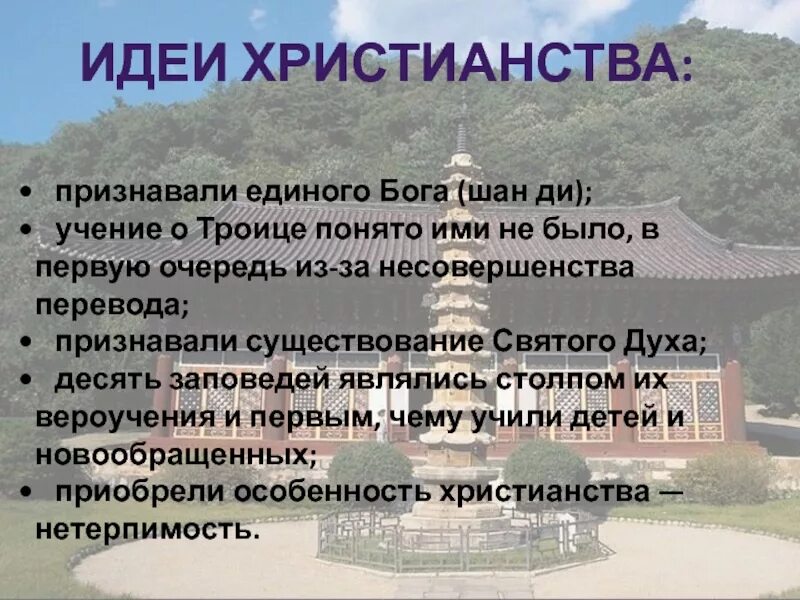 ИДЕИ ХРИСТИАНСТВА:

• признавали единого Бога (шан ди);
• учение о Троице понято ими не было, в первую очередь из-за несовершенства перевода;
• признавали существование Святого Духа;
• десять заповедей являлись столпом их вероучения и первым, чему учили детей и новообращенных;
• приобрели особенность христианства — нетерпимость.